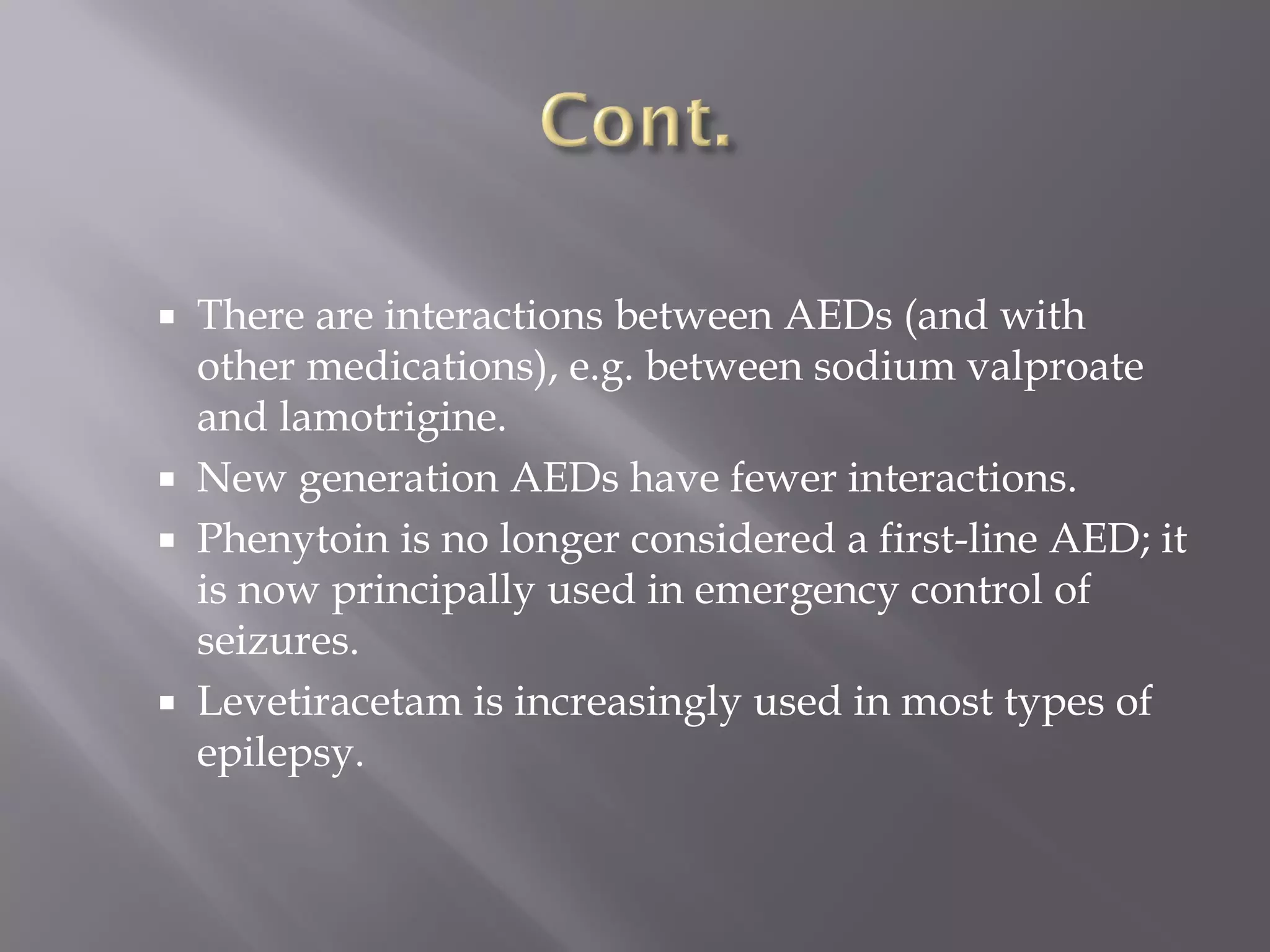 Cont.

▪ There are interactions between AEDs (and with other medications), e.g. between sodium valproate and lamotrigine.
▪ New generation AEDs have fewer interactions.
▪ Phenytoin is no longer considered a first-line AED; it is now principally used in emergency control of seizures.
▪ Levetiracetam is increasingly used in most types of epilepsy.